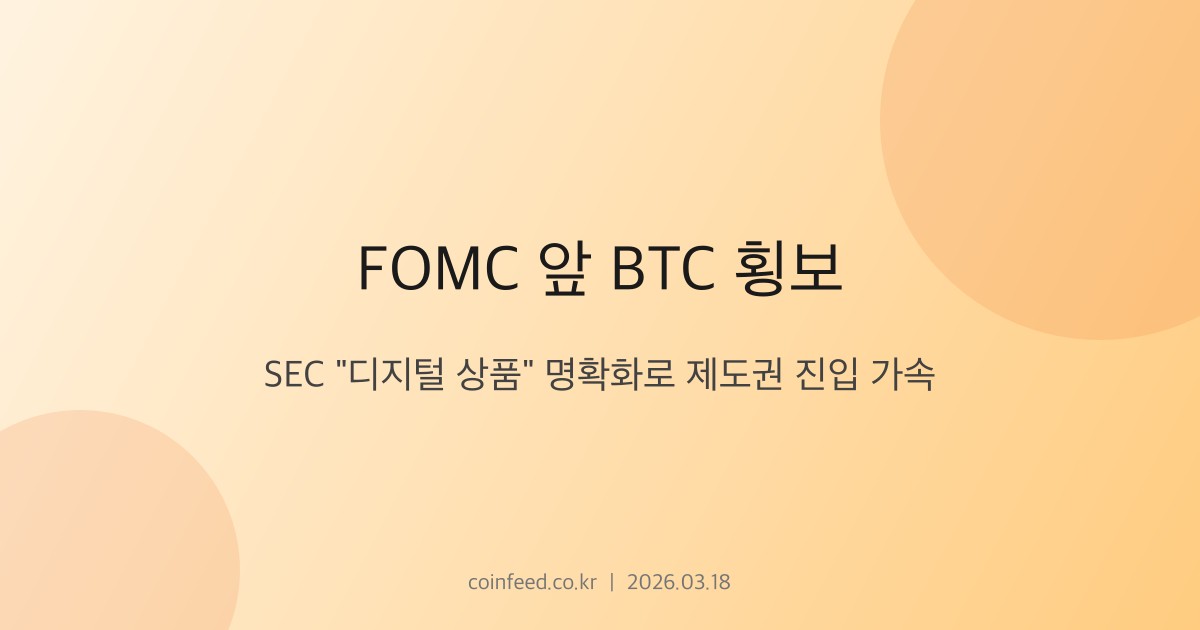 FOMC 앞 BTC 횡보

SEC "디지털 상품" 명확화로 제도권 진입 가속

coinfeed.co.kr | 2026.03.18